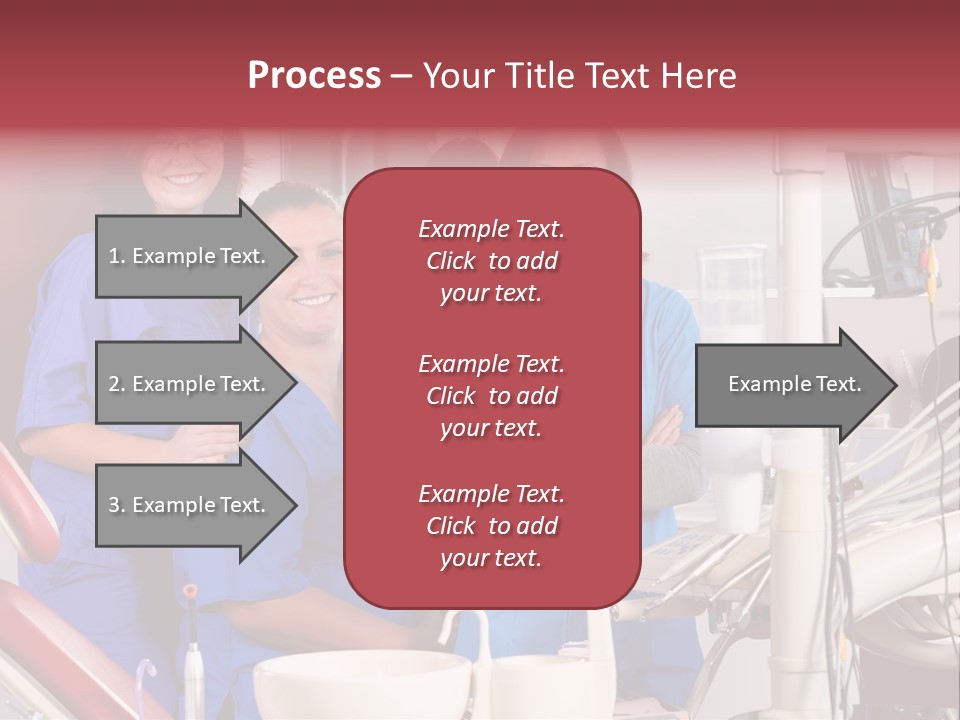 Process – Your Title Text Here

1. Example Text.

2. Example Text.

3. Example Text.

Example Text. Click to add your text.

Example Text. Click to add your text.

Example Text. Click to add your text.

Example Text.